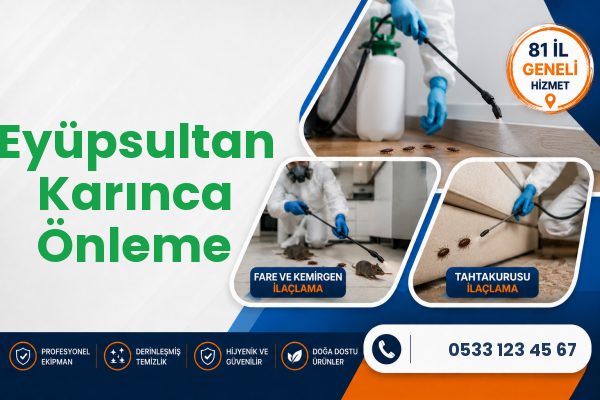 81 İL
GENELİ
HİZMET

Eyüpsultan
Karınca
Önleme

FARE VE KEMİRGEN
İLAÇLAMA

TAHTAKURUSU
İLAÇLAMA

PROFESYONEL EKİPMAN

DERİNLEŞMİŞ TEMİZLİK

HİJYENİK VE GÜVENİLİR

DOĞA DOSTU ÜRÜNLER

0533 123 45 67